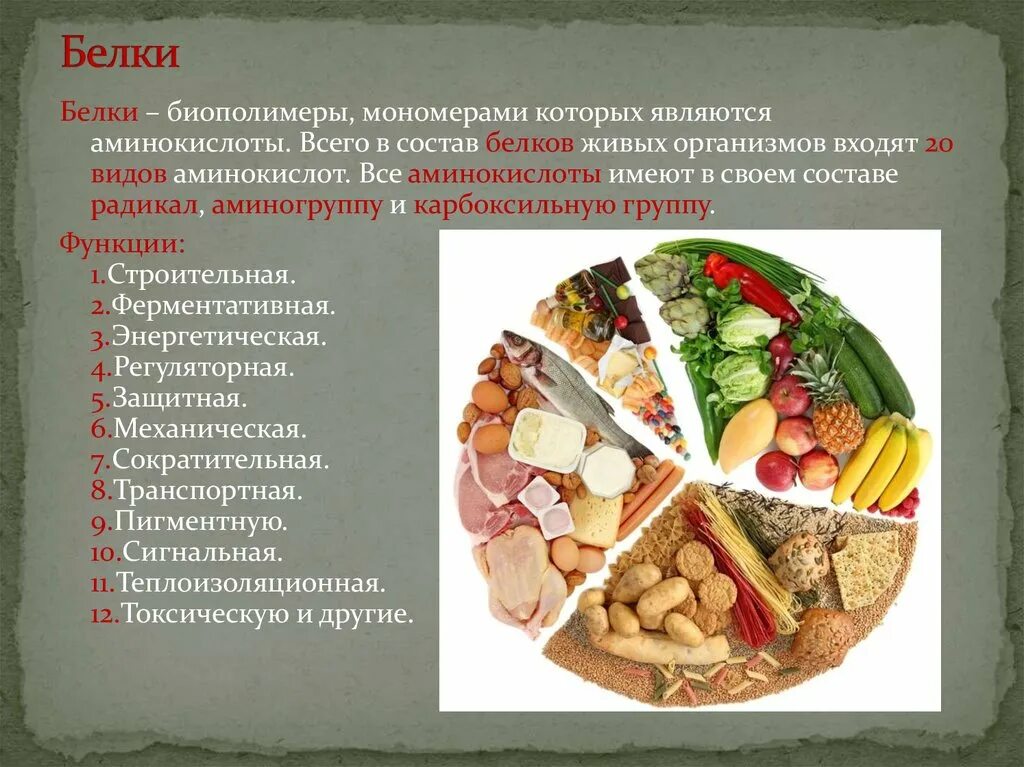 Белки

Белки – биополимеры, мономерами которых являются аминокислоты. Всего в состав белков живых организмов входят 20 видов аминокислот. Все аминокислоты имеют в своем составе радикал, аминогруппу и карбоксильную группу.

Функции:
1.Строительная.
2.Ферментативная.
3.Энергетическая.
4.Регуляторная.
5.Защитная.
6.Механическая.
7.Сократительная.
8.Транспортная.
9.Пигментную.
10.Сигнальная.
11.Теплоизоляционная.
12.Токсическую и другие.